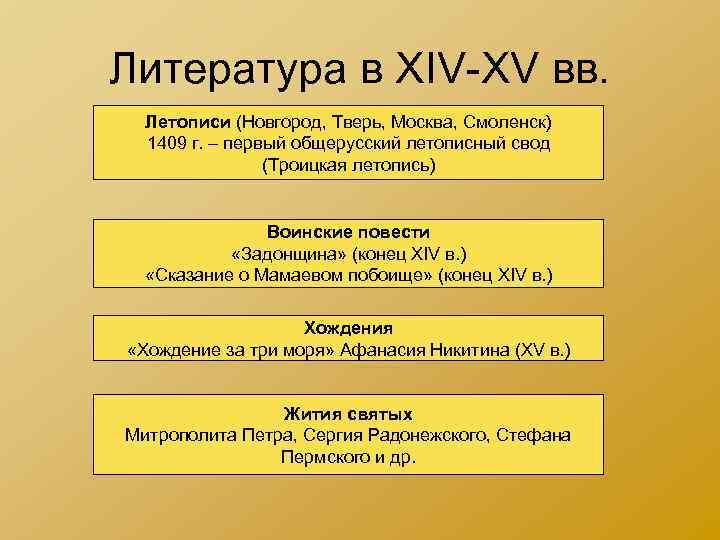 Литература в XIV-XV вв.

Летописи (Новгород, Тверь, Москва, Смоленск)
1409 г. – первый общерусский летописный свод
(Троицкая летопись)

Воинские повести
«Задонщина» (конец XIV в.)
«Сказание о Мамаевом побоище» (конец XIV в.)

Хождения
«Хождение за три моря» Афанасия Никитина (XV в.)

Жития святых
Митрополита Петра, Сергия Радонежского, Стефана Пермского и др.